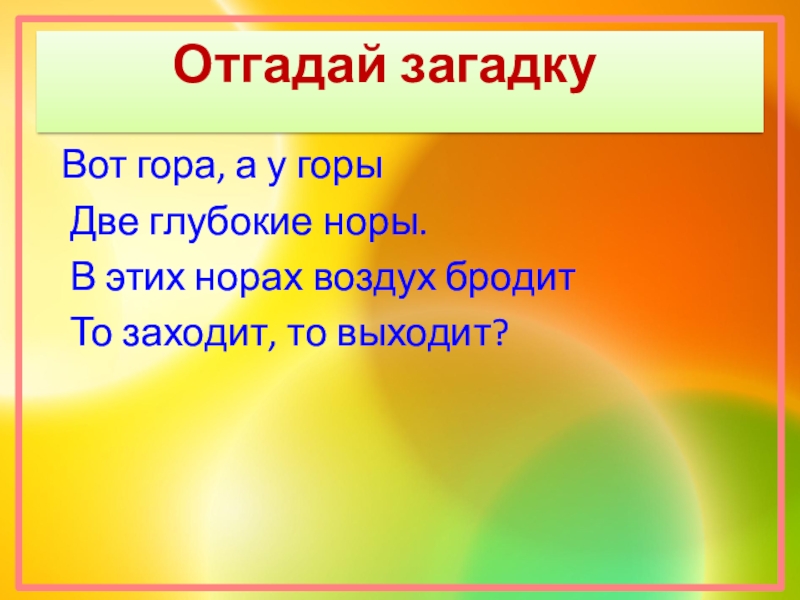 Отгадай загадку

Вот гора, а у горы
Две глубокие норы.
В этих норах воздух бродит
То заходит, то выходит?